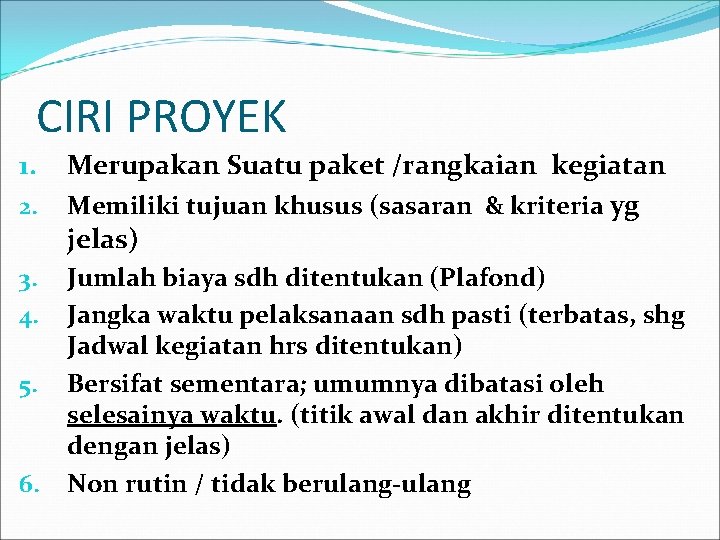 CIRI PROYEK

1. Merupakan Suatu paket /rangkaian kegiatan
2. Memiliki tujuan khusus (sasaran & kriteria yg jelas)
3. Jumlah biaya sdh ditentukan (Plafond)
4. Jangka waktu pelaksanaan sdh pasti (terbatas, shg Jadwal kegiatan hrs ditentukan)
5. Bersifat sementara; umumnya dibatasi oleh selesainya waktu. (titik awal dan akhir ditentukan dengan jelas)
6. Non rutin / tidak berulang-ulang